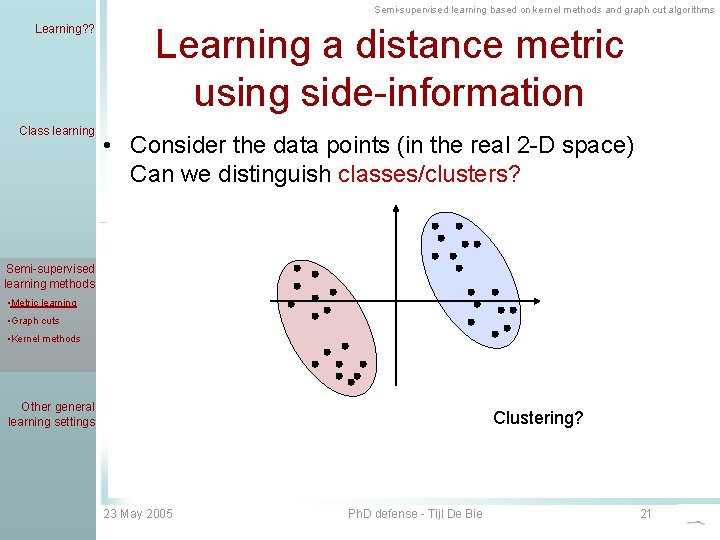 Semi-supervised learning based on kernel methods and graph cut algorithms

Learning??

Class learning

Semi-supervised learning methods
•Metric learning
•Graph cuts
•Kernel methods

Other general learning settings

Learning a distance metric using side-information

• Consider the data points (in the real 2-D space) Can we distinguish classes/clusters?

Clustering?

23 May 2005

PhD defense - Tijl De Bie

21